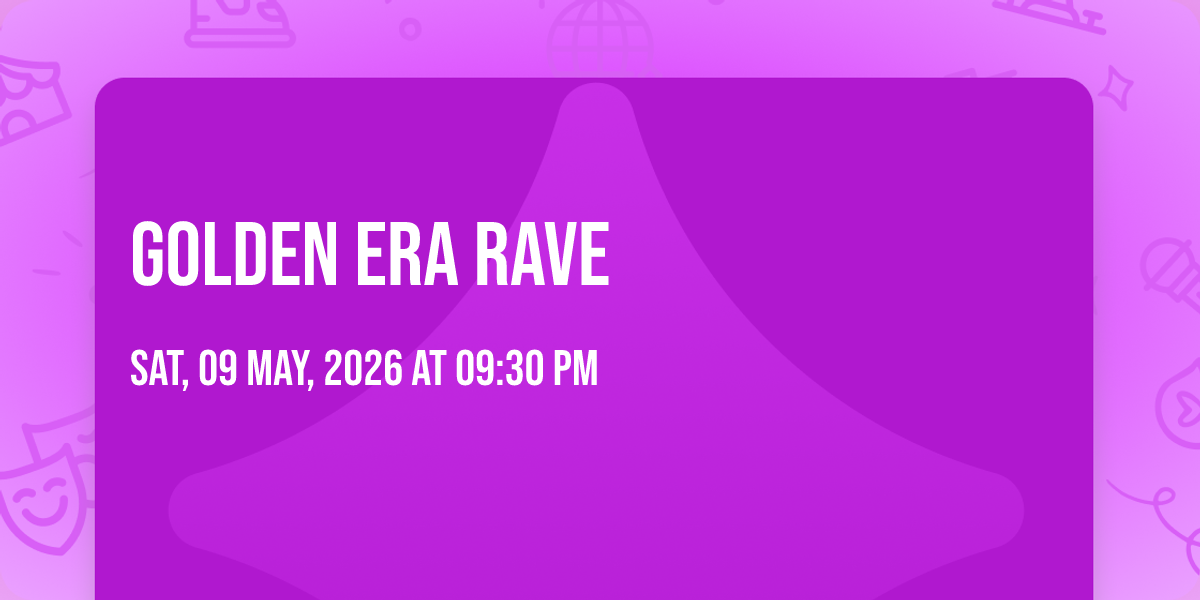 GOLDEN ERA RAVE

SAT, 09 MAY, 2026 AT 09:30 PM